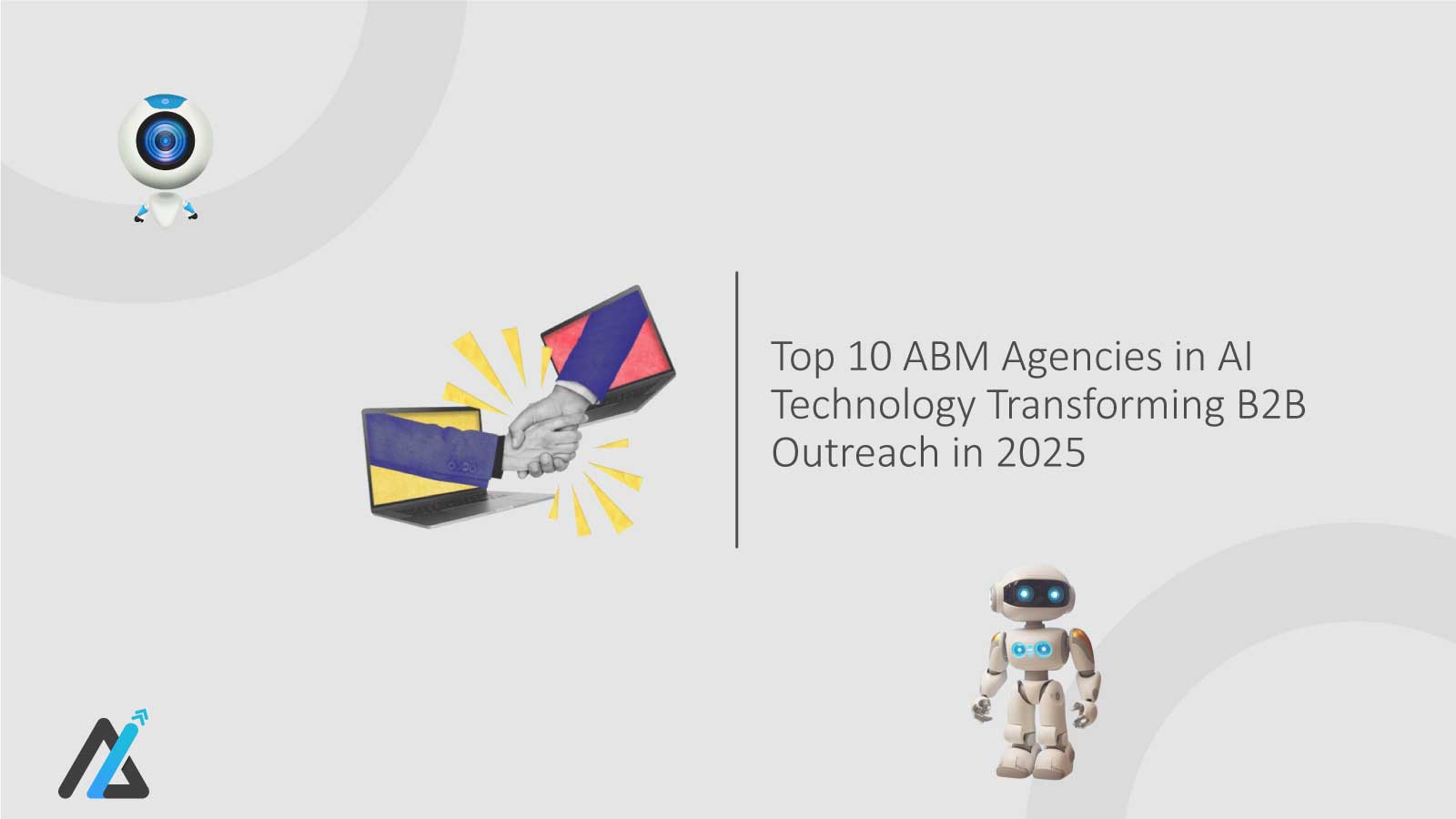 Top 10 ABM Agencies in AI Technology Transforming B2B Outreach in 2025